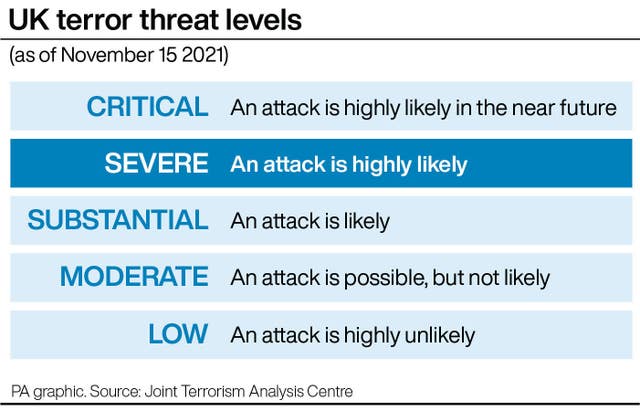 UK terror threat levels

(as of November 15 2021)

| | |
|---|---|
| CRITICAL | An attack is highly likely in the near future |
| SEVERE | An attack is highly likely |
| SUBSTANTIAL | An attack is likely |
| MODERATE | An attack is possible, but not likely |
| LOW | An attack is highly unlikely |

PA graphic. Source: Joint Terrorism Analysis Centre